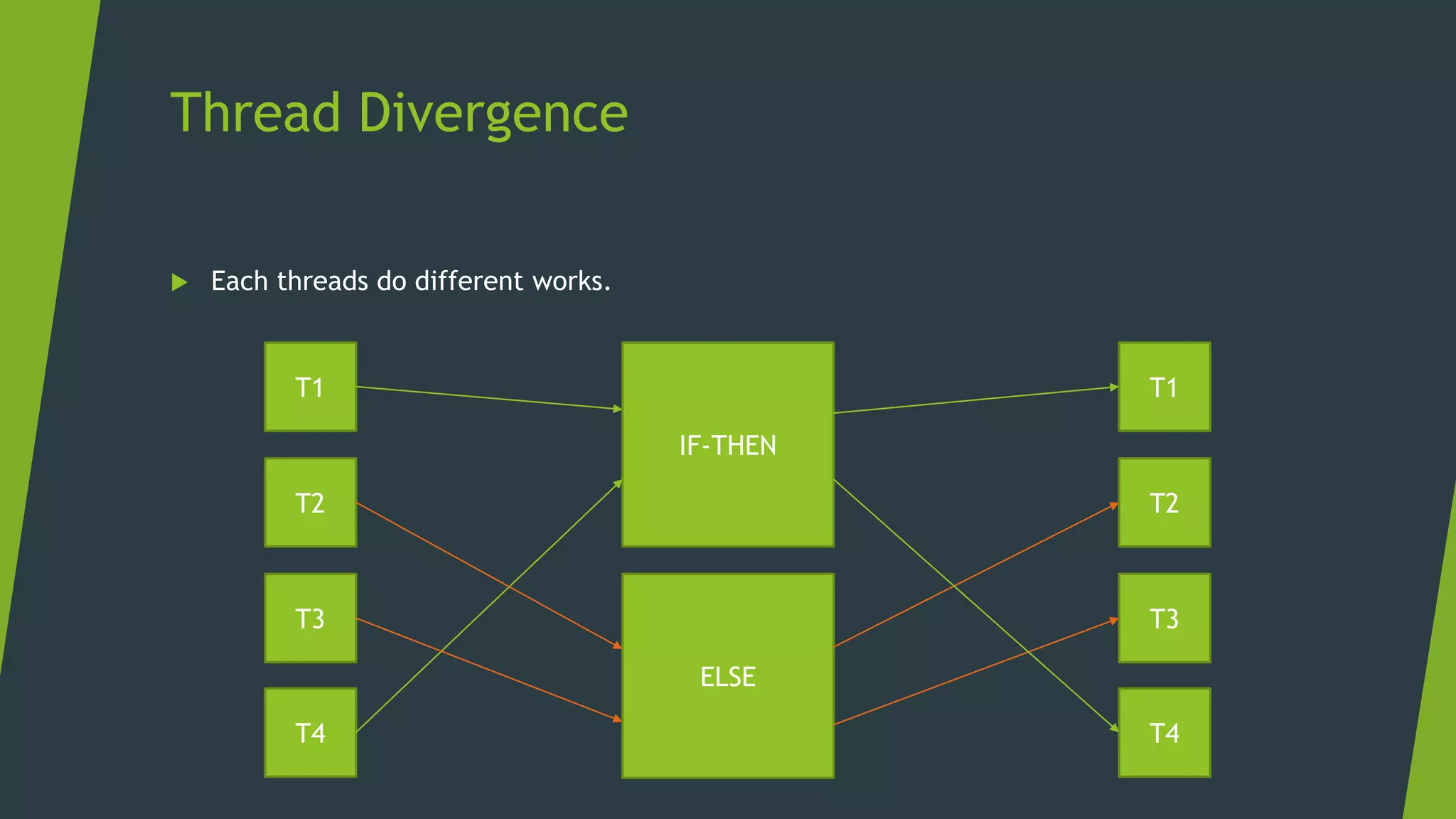 Thread Divergence

Each threads do different works.

T1
T2
T3
T4

IF-THEN

ELSE

T1
T2
T3
T4